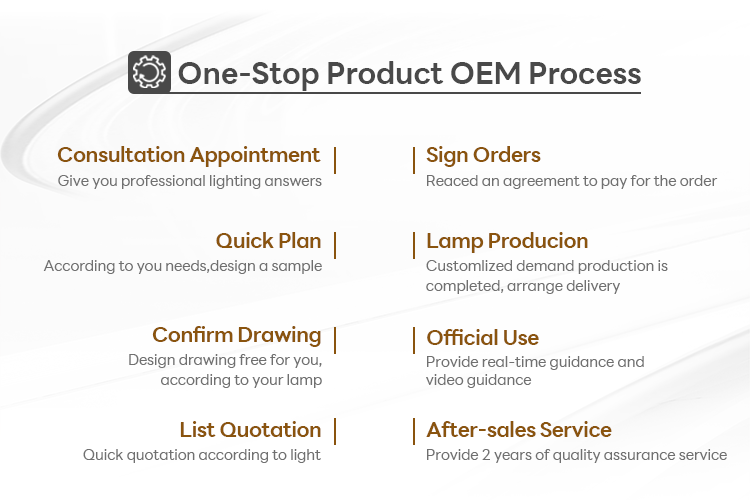 One-Stop Product OEM Process

Consultation Appointment
Give you professional lighting answers

Quick Plan
According to you needs,design a sample

Confirm Drawing
Design drawing free for you, according to your lamp

List Quotation
Quick quotation according to light

Sign Orders
Reaced an agreement to pay for the order

Lamp Producion
Customlized demand production is completed, arrange delivery

Official Use
Provide real-time guidance and video guidance

After-sales Service
Provide 2 years of quality assurance service